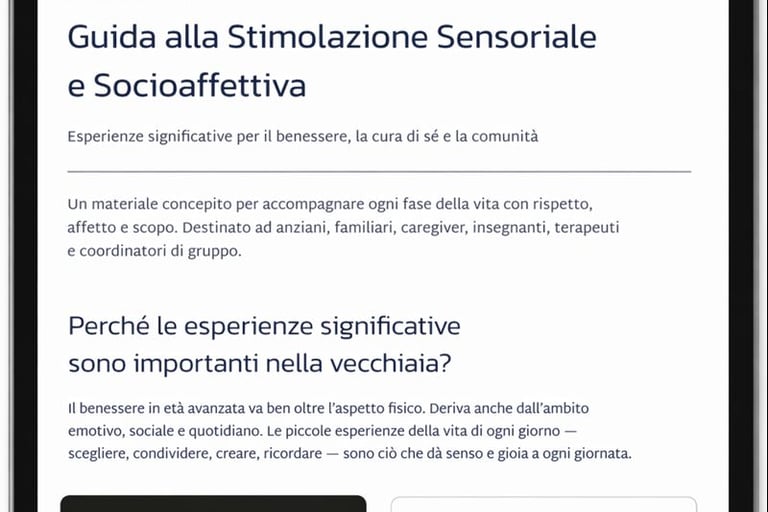 Guida alla Stimolazione Sensoriale e Socioaffettiva

Esperienze significative per il benessere, la cura di sé e la comunità

Un materiale concepito per accompagnare ogni fase della vita con rispetto, affetto e scopo. Destinato ad anziani, familiari, caregiver, insegnanti, terapeuti e coordinatori di gruppo.

Perché le esperienze significative sono importanti nella vecchiaia?

Il benessere in età avanzata va ben oltre l'aspetto fisico. Deriva anche dall'ambito emotivo, sociale e quotidiano. Le piccole esperienze della vita di ogni giorno — scegliere, condividere, creare, ricordare — sono ciò che dà senso e gioia a ogni giornata.